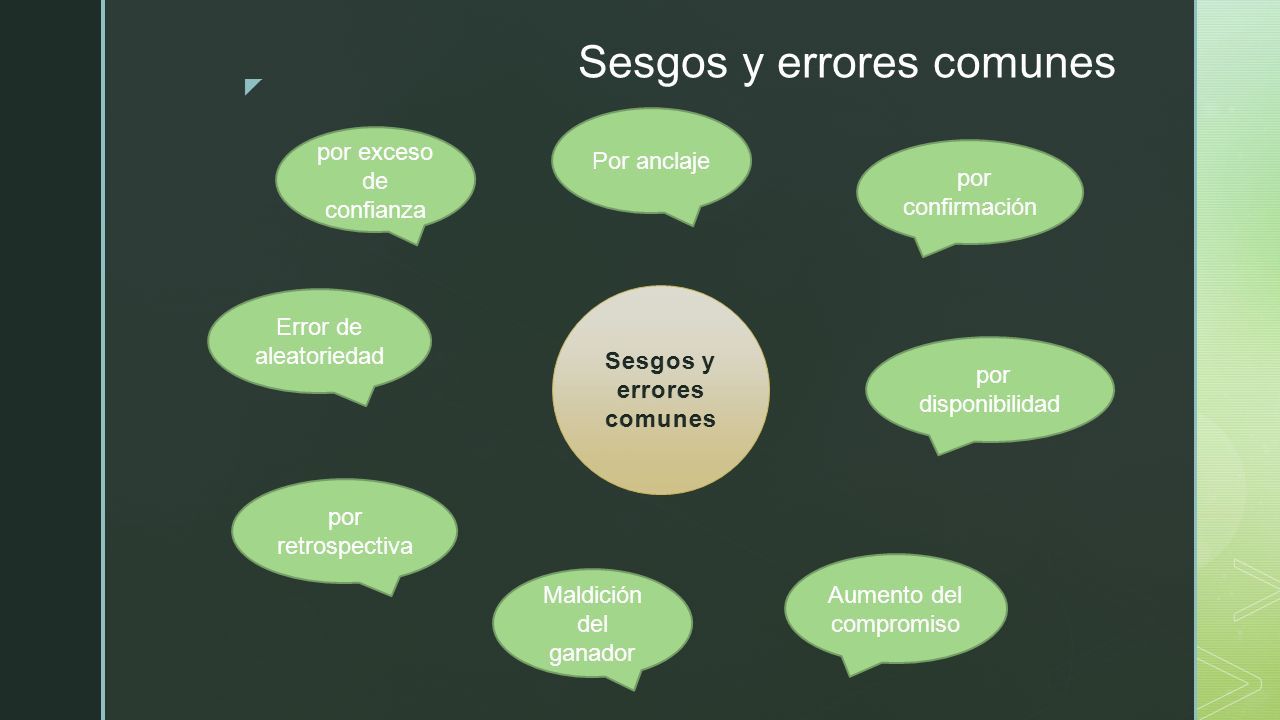 Sesgos y errores comunes

por exceso de confianza

Por anclaje

por confirmación

Error de aleatoriedad

Sesgos y errores comunes

por disponibilidad

por retrospectiva

Maldición del ganador

Aumento del compromiso